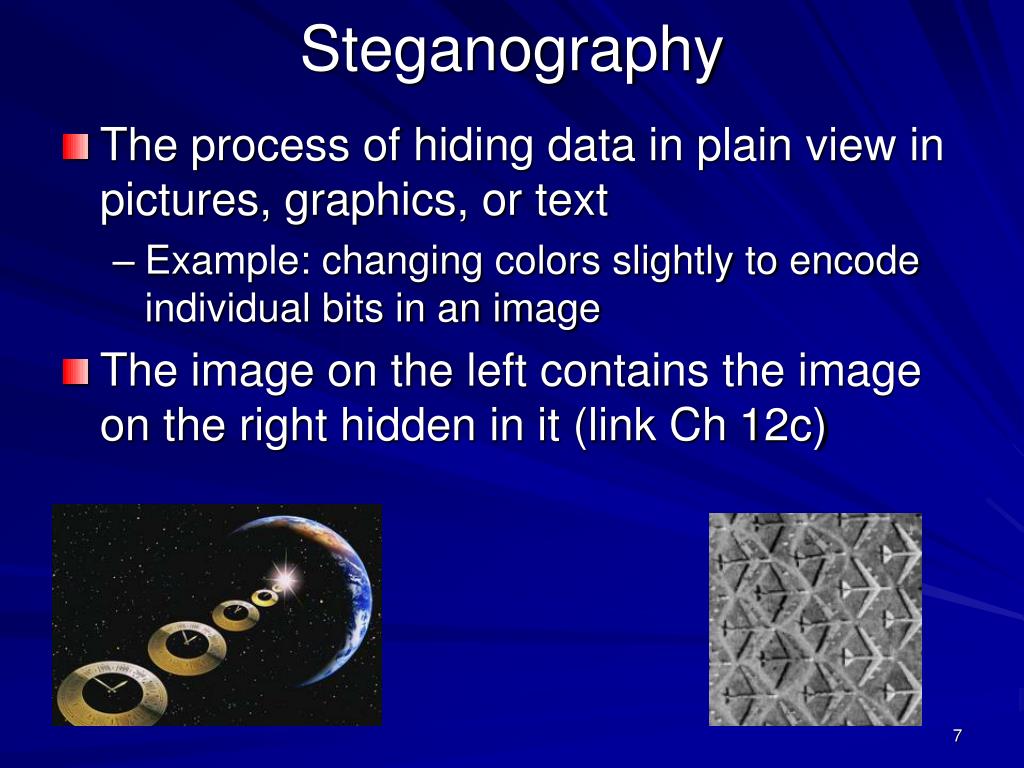 Steganography

The process of hiding data in plain view in pictures, graphics, or text

– Example: changing colors slightly to encode individual bits in an image

The image on the left contains the image on the right hidden in it (link Ch 12c)

7